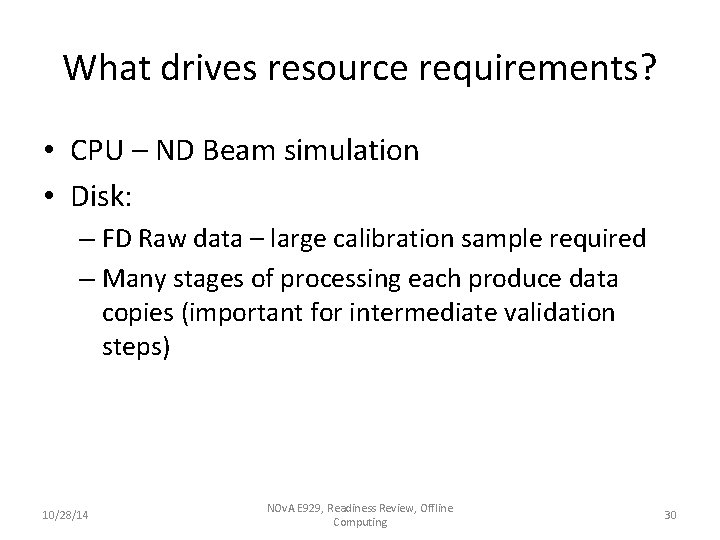 What drives resource requirements?

• CPU – ND Beam simulation
• Disk:
– FD Raw data – large calibration sample required
– Many stages of processing each produce data copies (important for intermediate validation steps)

10/28/14

NOvA E929, Readiness Review, Offline Computing

30